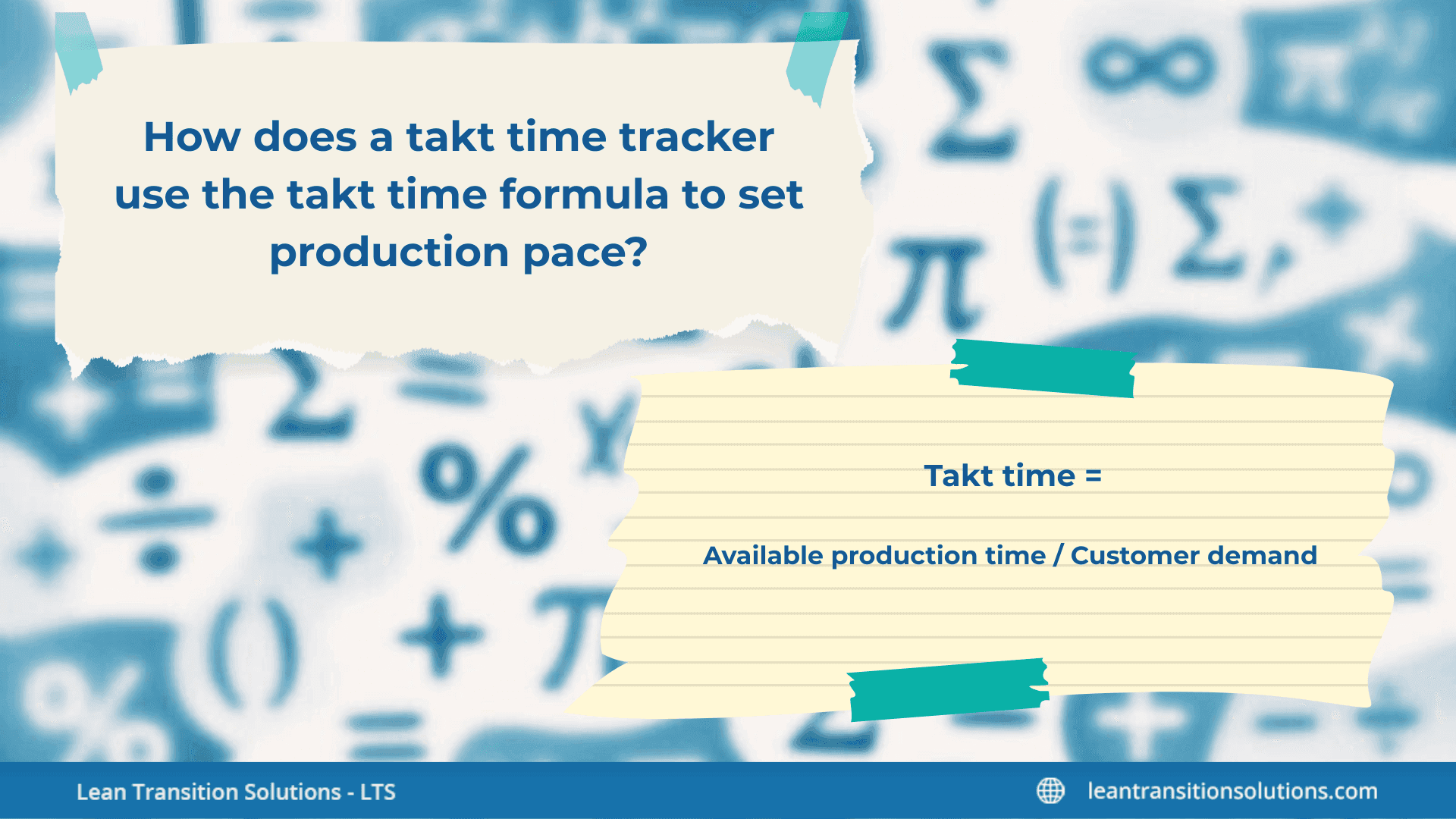 How does a takt time tracker use the takt time formula to set production pace?

Takt time =

Available production time / Customer demand

Lean Transition Solutions - LTS

leantransitionsolutions.com